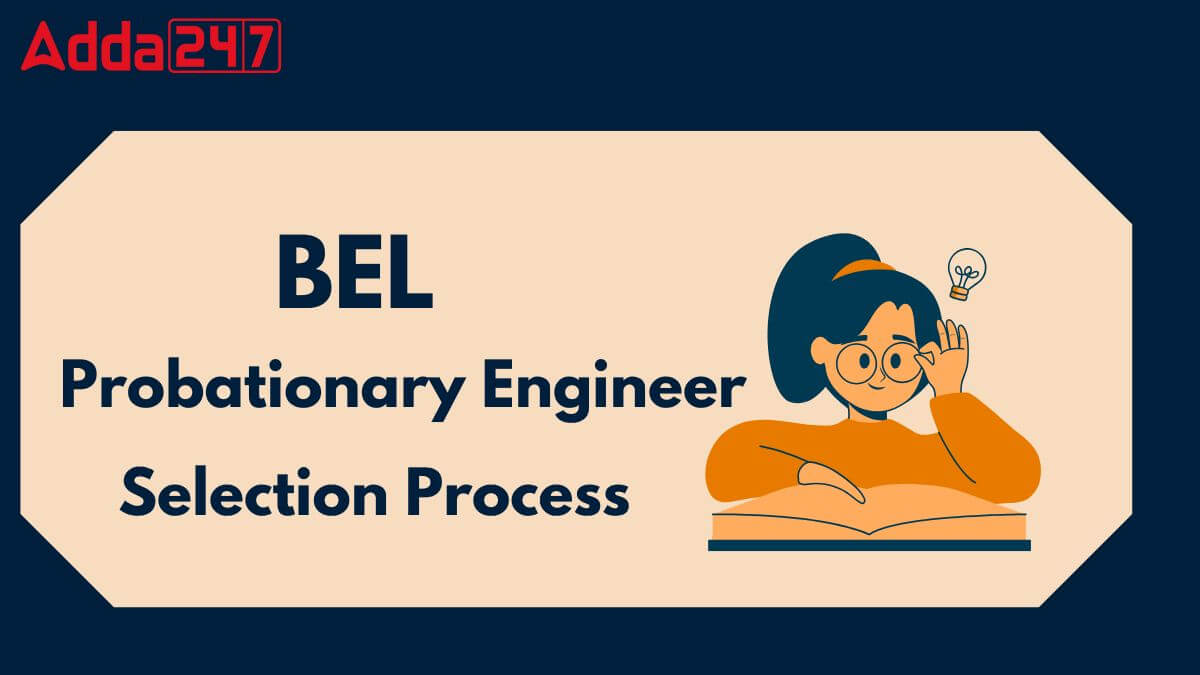 Adda247

BEL

Probationary Engineer

Selection Process